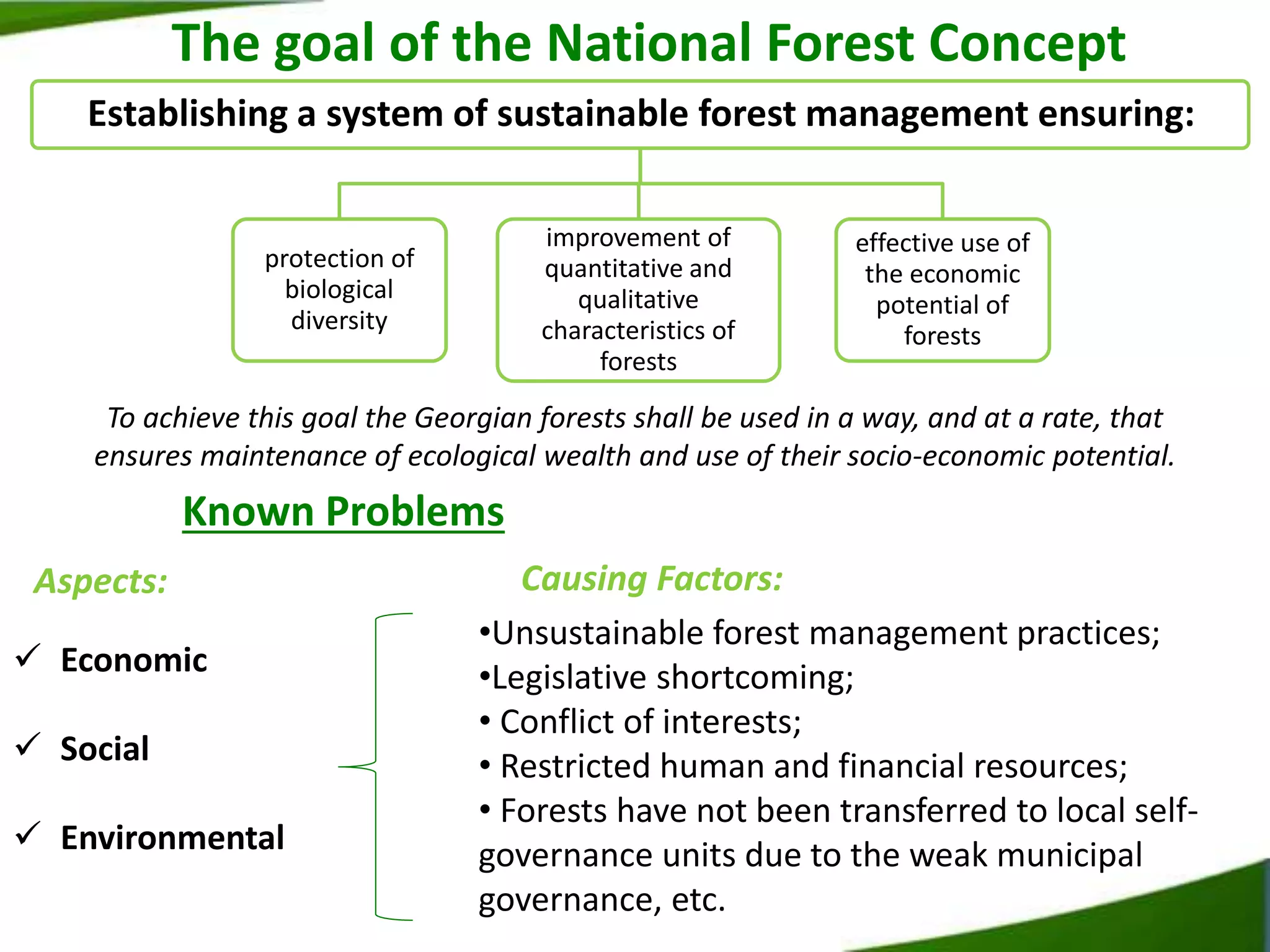 The goal of the National Forest Concept

Establishing a system of sustainable forest management ensuring:

protection of biological diversity

improvement of quantitative and qualitative characteristics of forests

effective use of the economic potential of forests

To achieve this goal the Georgian forests shall be used in a way, and at a rate, that ensures maintenance of ecological wealth and use of their socio-economic potential.

Known Problems

Aspects:

✓ Economic

✓ Social

✓ Environmental

Causing Factors:

•Unsustainable forest management practices;
•Legislative shortcoming;
• Conflict of interests;
• Restricted human and financial resources;
• Forests have not been transferred to local self-governance units due to the weak municipal governance, etc.